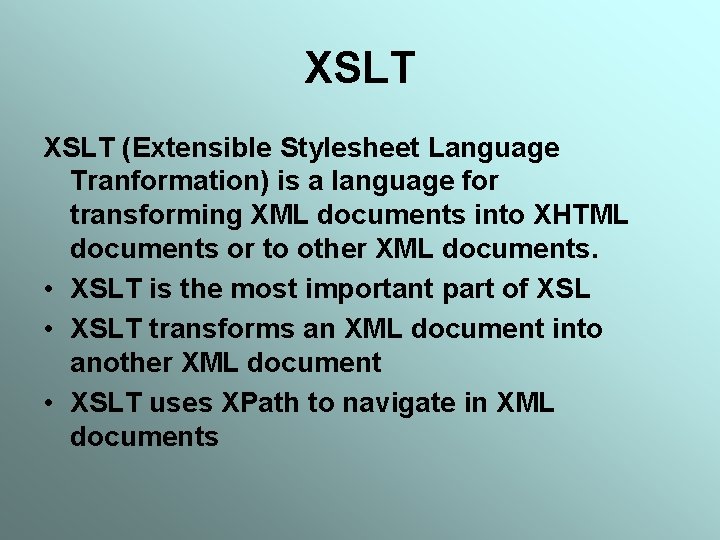 XSLT

XSLT (Extensible Stylesheet Language Tranformation) is a language for transforming XML documents into XHTML documents or to other XML documents.

• XSLT is the most important part of XSL
• XSLT transforms an XML document into another XML document
• XSLT uses XPath to navigate in XML documents